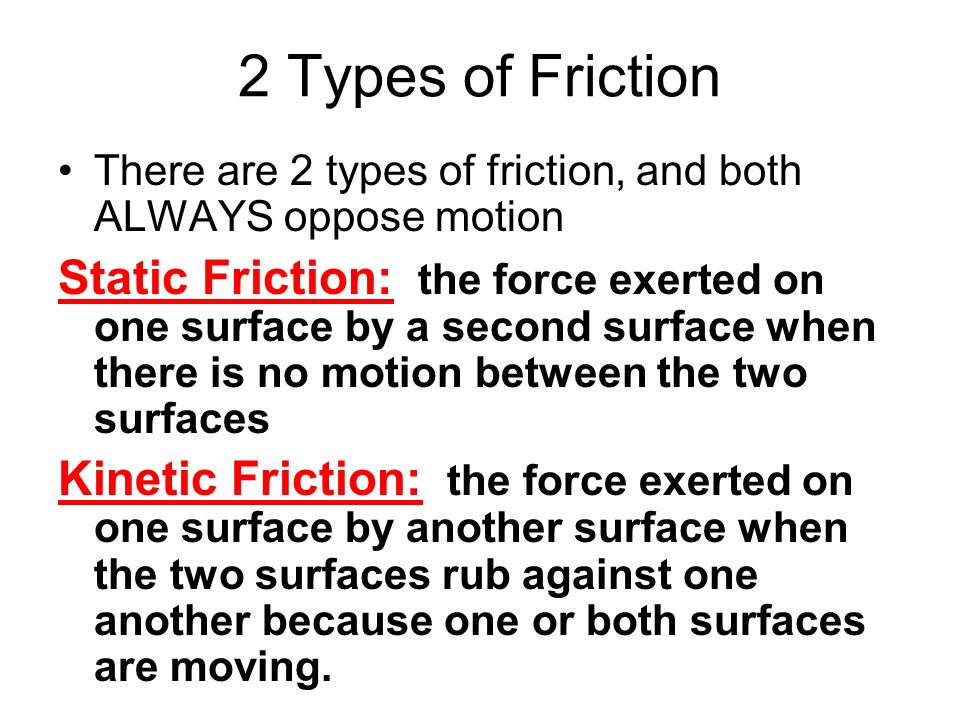 2 Types of Friction

• There are 2 types of friction, and both ALWAYS oppose motion

Static Friction: the force exerted on one surface by a second surface when there is no motion between the two surfaces

Kinetic Friction: the force exerted on one surface by another surface when the two surfaces rub against one another because one or both surfaces are moving.